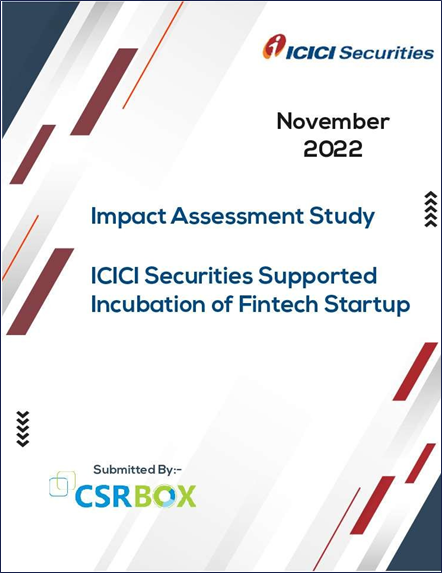 ICICI Securities

November 2022

Impact Assessment Study

ICICI Securities Supported Incubation of Fintech Startup

Submitted By:-

CSRBOX